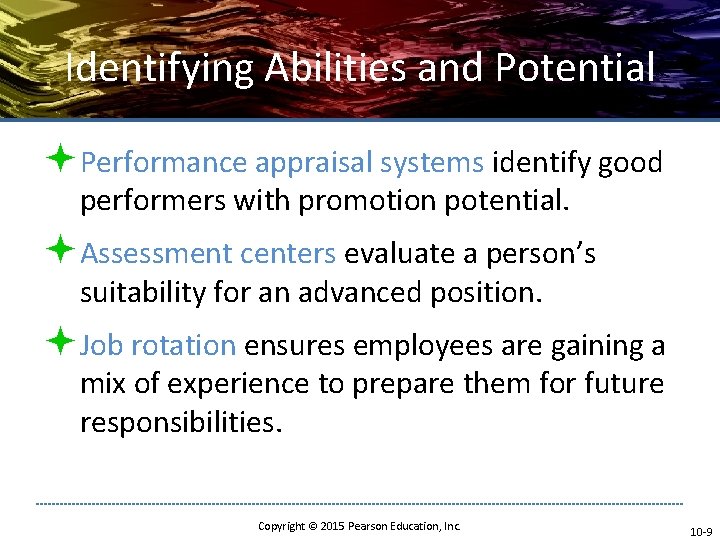 Identifying Abilities and Potential

Performance appraisal systems identify good performers with promotion potential.

Assessment centers evaluate a person's suitability for an advanced position.

Job rotation ensures employees are gaining a mix of experience to prepare them for future responsibilities.

Copyright © 2015 Pearson Education, Inc.

10-9